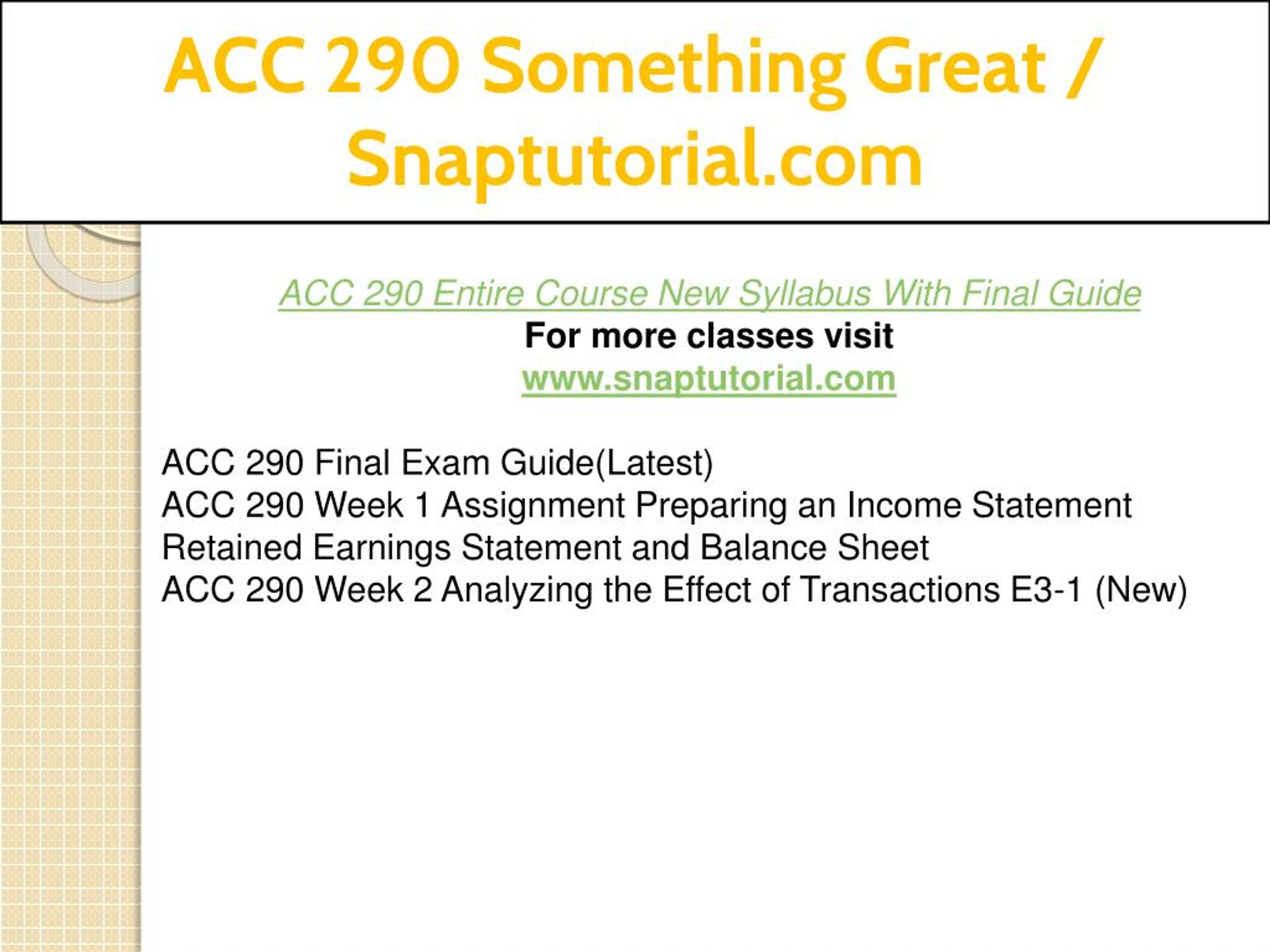 ACC 290 Something Great / Snaptutorial.com

ACC 290 Entire Course New Syllabus With Final Guide
For more classes visit
www.snaptutorial.com

ACC 290 Final Exam Guide(Latest)
ACC 290 Week 1 Assignment Preparing an Income Statement Retained Earnings Statement and Balance Sheet
ACC 290 Week 2 Analyzing the Effect of Transactions E3-1 (New)